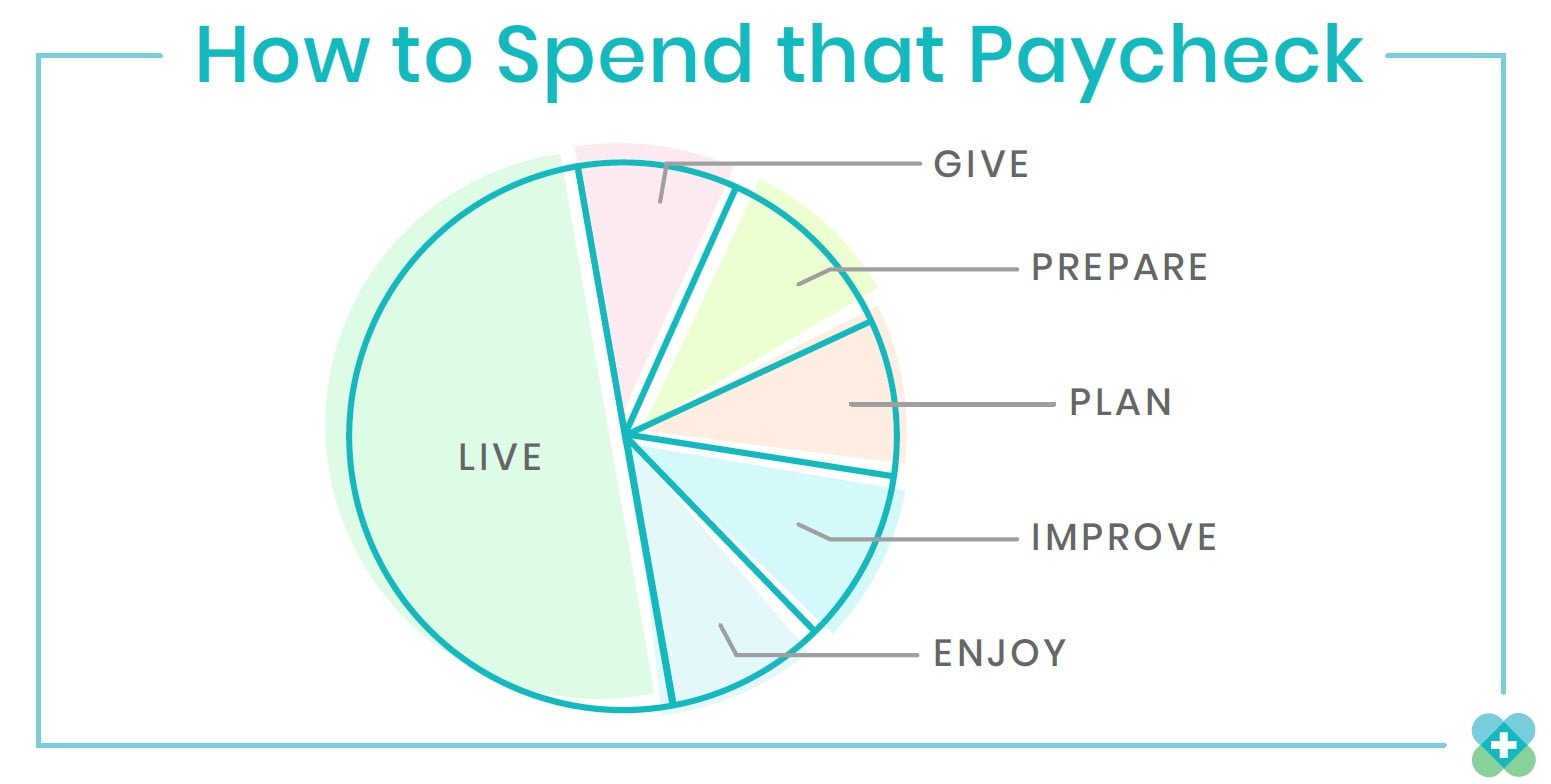 How to Spend that Paycheck

GIVE

PREPARE

PLAN

IMPROVE

ENJOY

LIVE